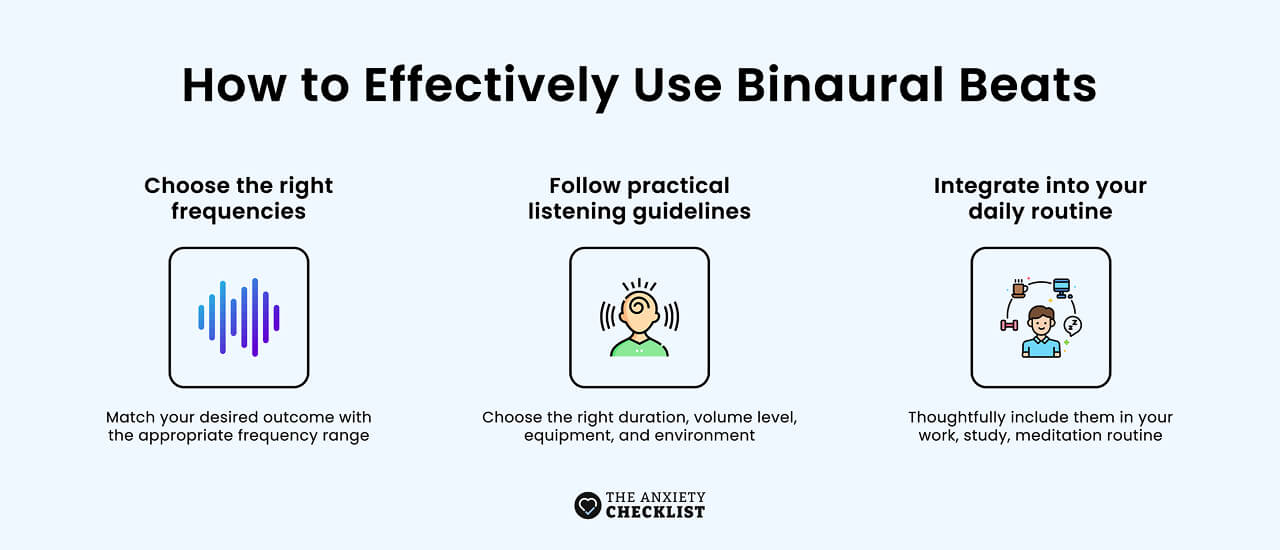 How to Effectively Use Binaural Beats

Choose the right frequencies

Match your desired outcome with the appropriate frequency range

Follow practical listening guidelines

Choose the right duration, volume level, equipment, and environment

Integrate into your daily routine

Thoughtfully include them in your work, study, meditation routine

THE ANXIETY CHECKLIST